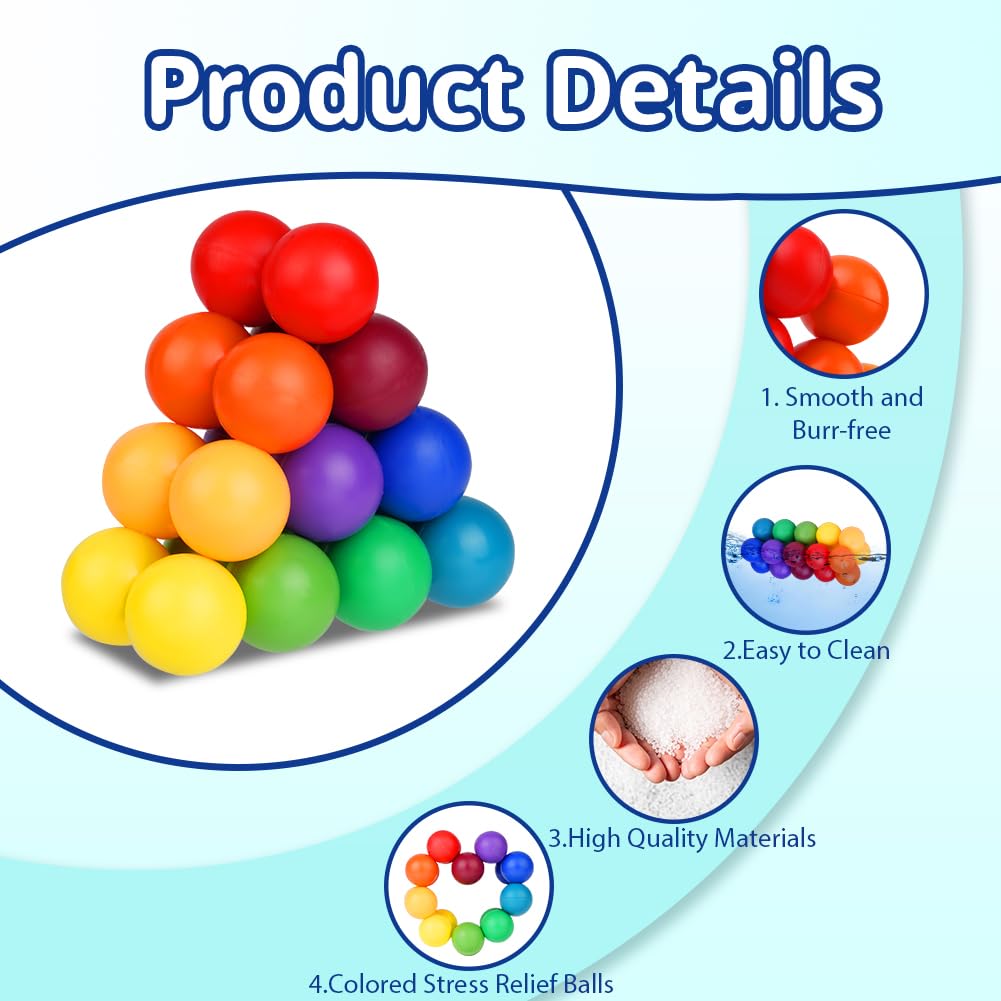 Product Details

1. Smooth and Burr-free

2.Easy to Clean

3.High Quality Materials

4.Colored Stress Relief Balls